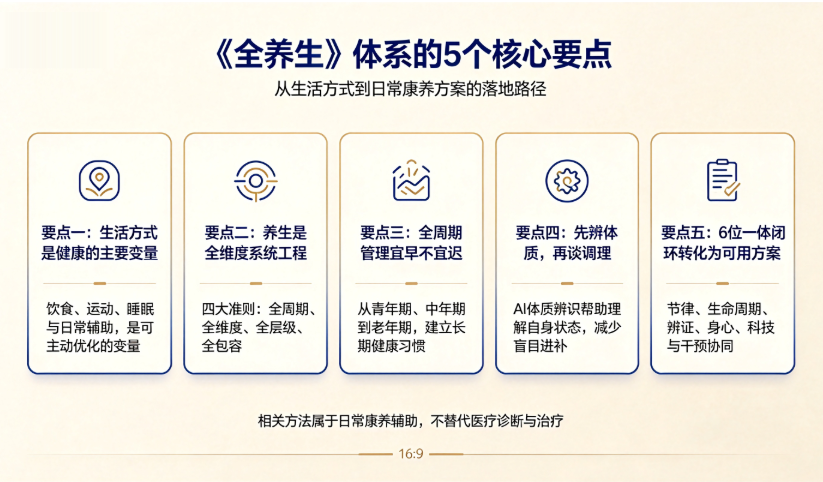 《全养生》体系的5个核心要点

从生活方式到日常康养方案的落地路径

要点一：生活方式是健康的主要变量

饮食、运动、睡眠与日常辅助，是可主动优化的变量

要点二：养生是全维度系统工程

四大准则：全周期、全维度、全层级、全包容

要点三：全周期管理宜早不宜迟

从青年期、中年期到老年期，建立长期健康习惯

要点四：先辨体质，再谈调理

AI体质辨识帮助理解自身状态，减少盲目进补

要点五：6位一体闭环转化为可用方案

节律、生命周期、辨证、身心、科技与干预协同

相关方法属于日常康养辅助，不替代医疗诊断与治疗

16:9